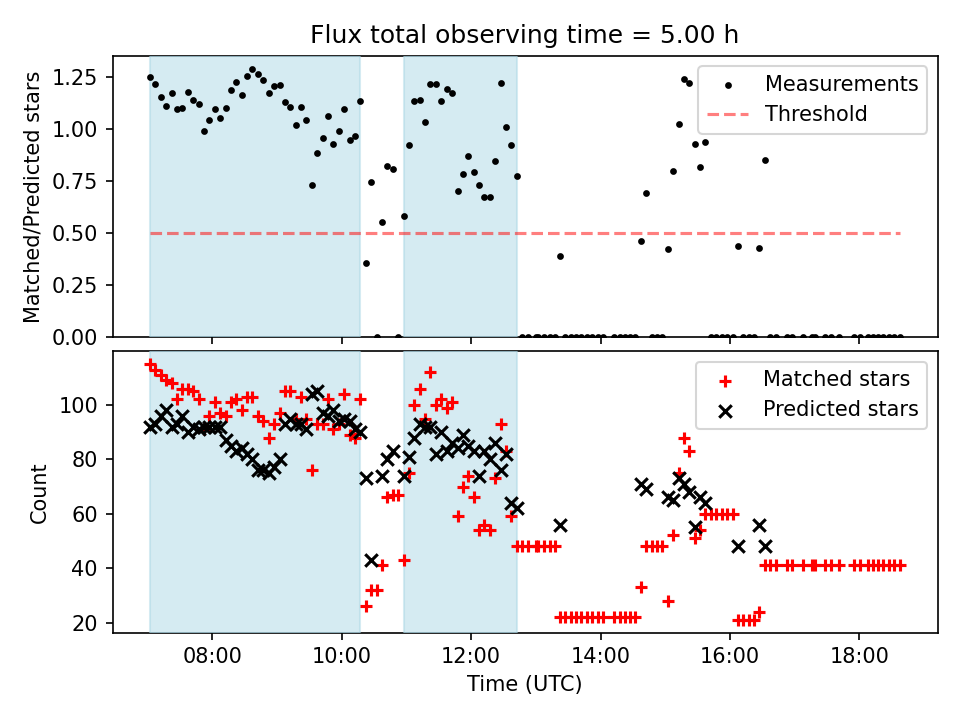 Flux total observing time = 5.00 h

Matched/Predicted stars

1.25
1.00
0.75
0.50
0.25
0.00

Measurements
Threshold

Count

100
80
60
40
20

Matched stars
Predicted stars

08:00
10:00
12:00
14:00
16:00
18:00

Time (UTC)